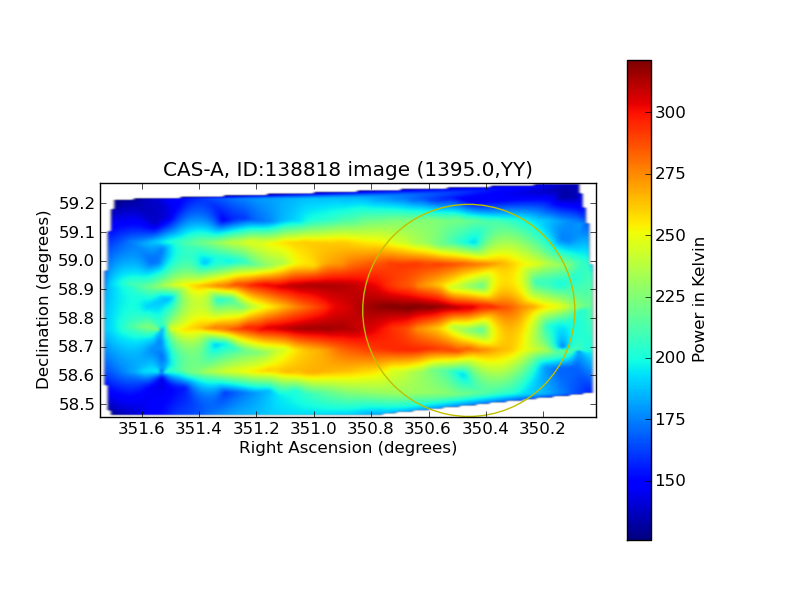 CAS-A, ID:138818 image (1395.0,YY)

Declination (degrees)

59.2
59.1
59.0
58.9
58.8
58.7
58.6
58.5

351.6 351.4 351.2 351.0 350.8 350.6 350.4 350.2

Right Ascension (degrees)

300
275
250
225
200
175
150

Power in Kelvin